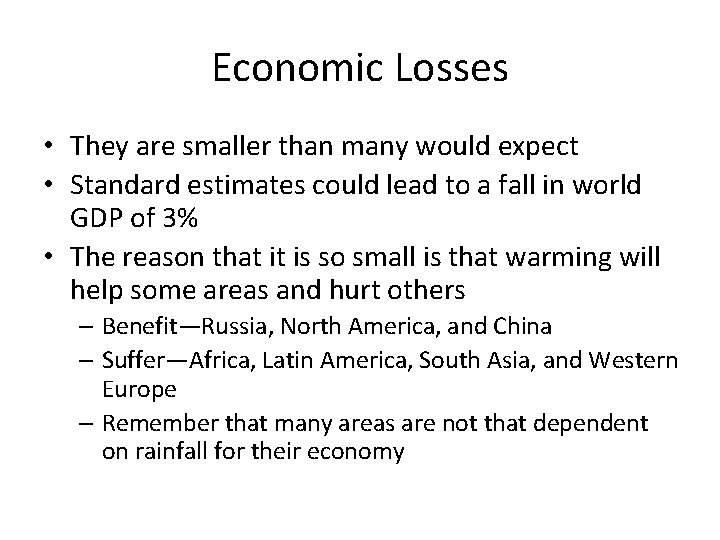 Economic Losses

• They are smaller than many would expect
• Standard estimates could lead to a fall in world GDP of 3%
• The reason that it is so small is that warming will help some areas and hurt others
– Benefit—Russia, North America, and China
– Suffer—Africa, Latin America, South Asia, and Western Europe
– Remember that many areas are not that dependent on rainfall for their economy